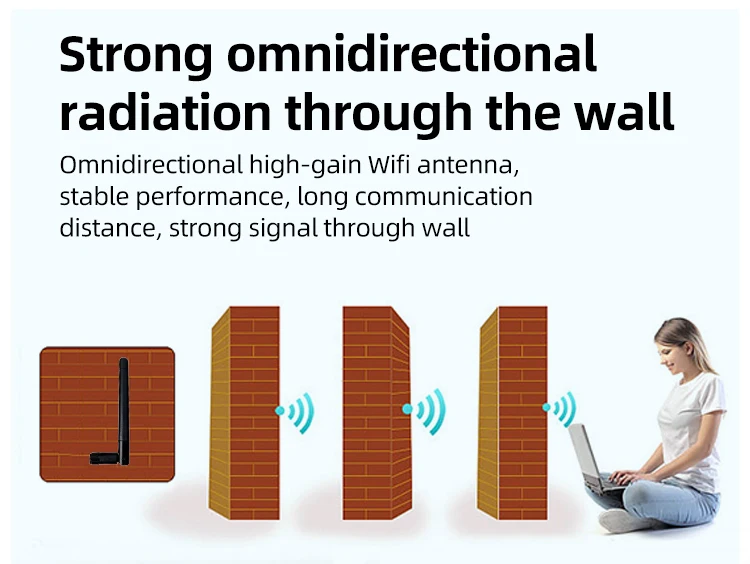 Strong omnidirectional radiation through the wall

Omnidirectional high-gain Wifi antenna, stable performance, long communication distance, strong signal through wall